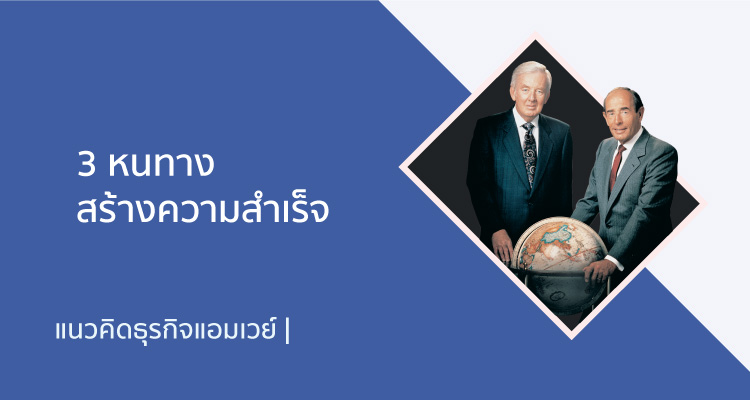 3 หนทาง
สร้างความสำเร็จ

แนวคิดธุรกิจแอมเวย์ |